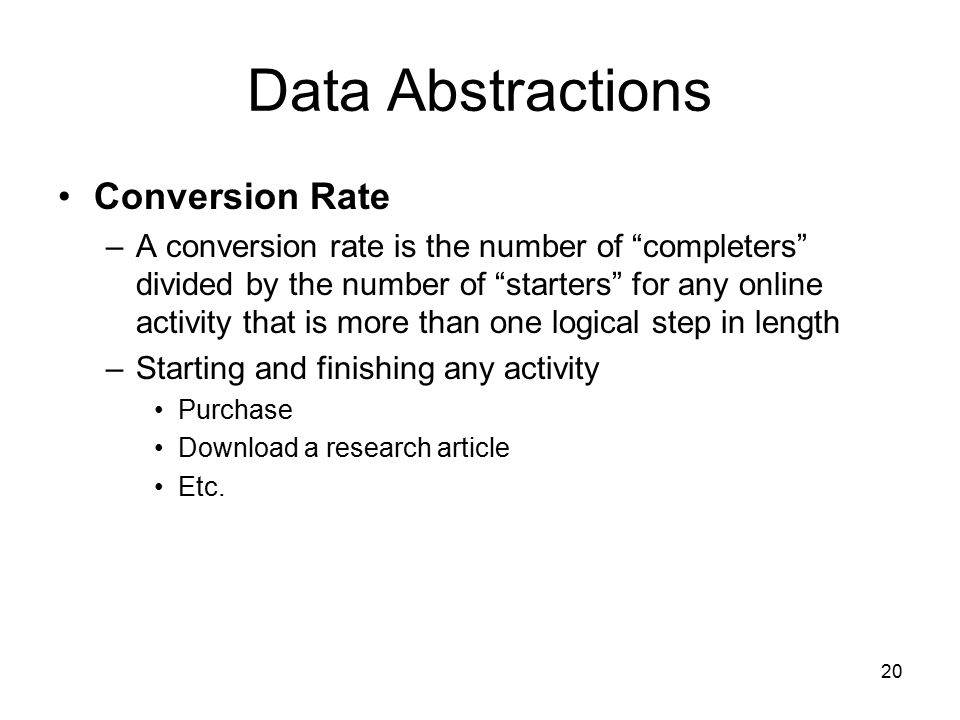 Data Abstractions

• Conversion Rate
– A conversion rate is the number of “completers” divided by the number of “starters” for any online activity that is more than one logical step in length
– Starting and finishing any activity
• Purchase
• Download a research article
• Etc.

20